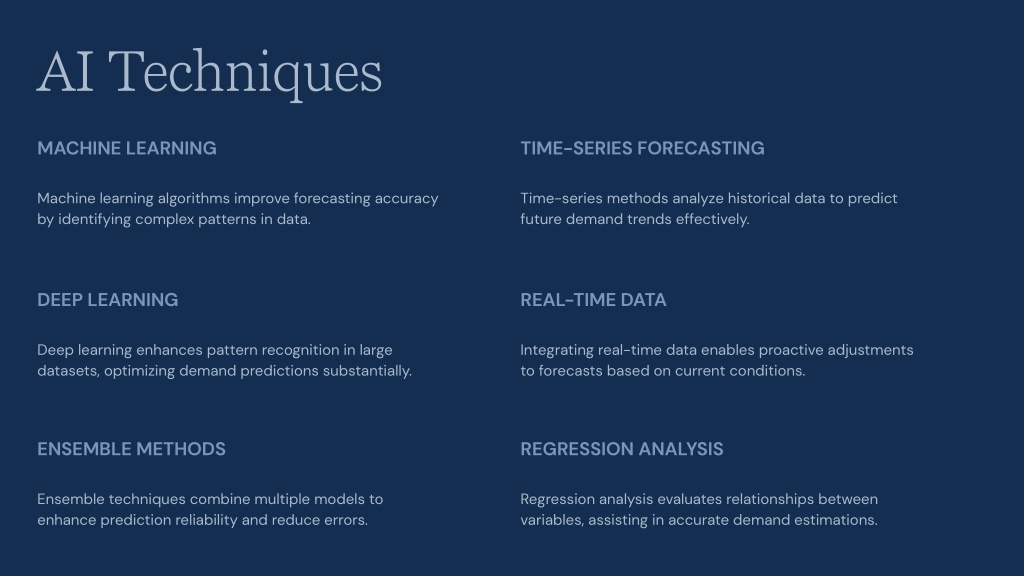 AI Techniques

MACHINE LEARNING

Machine learning algorithms improve forecasting accuracy by identifying complex patterns in data.

DEEP LEARNING

Deep learning enhances pattern recognition in large datasets, optimizing demand predictions substantially.

ENSEMBLE METHODS

Ensemble techniques combine multiple models to enhance prediction reliability and reduce errors.

TIME-SERIES FORECASTING

Time-series methods analyze historical data to predict future demand trends effectively.

REAL-TIME DATA

Integrating real-time data enables proactive adjustments to forecasts based on current conditions.

REGRESSION ANALYSIS

Regression analysis evaluates relationships between variables, assisting in accurate demand estimations.